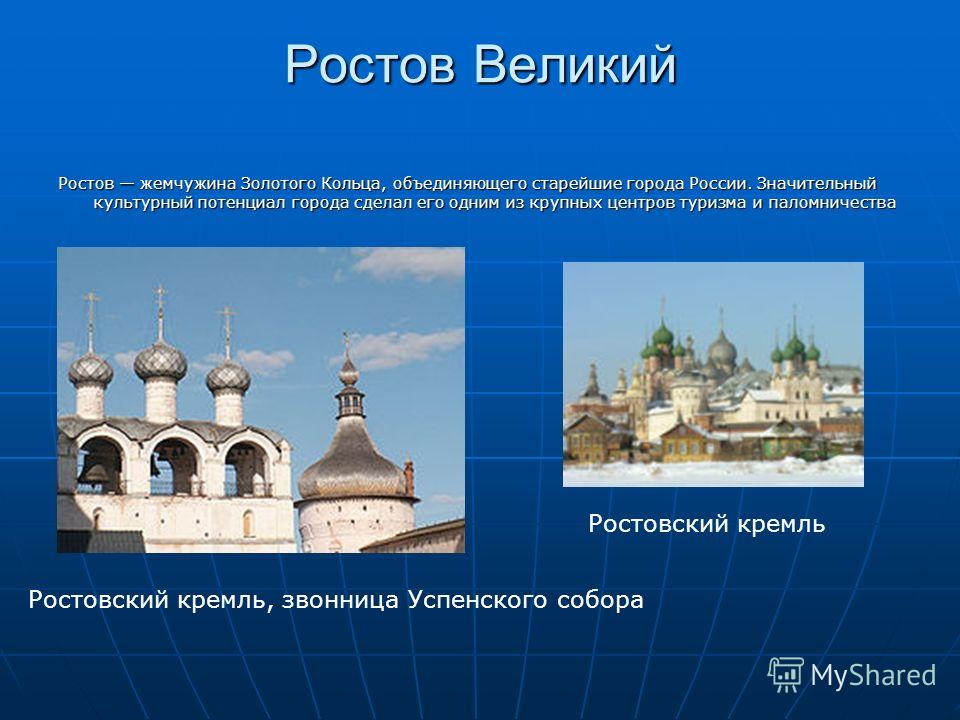 Ростов Великий

Ростов — жемчужина Золотого Кольца, объединяющего старейшие города России. Значительный культурный потенциал города сделал его одним из крупных центров туризма и паломничества

Ростовский кремль

Ростовский кремль, звонница Успенского собора

MyShared